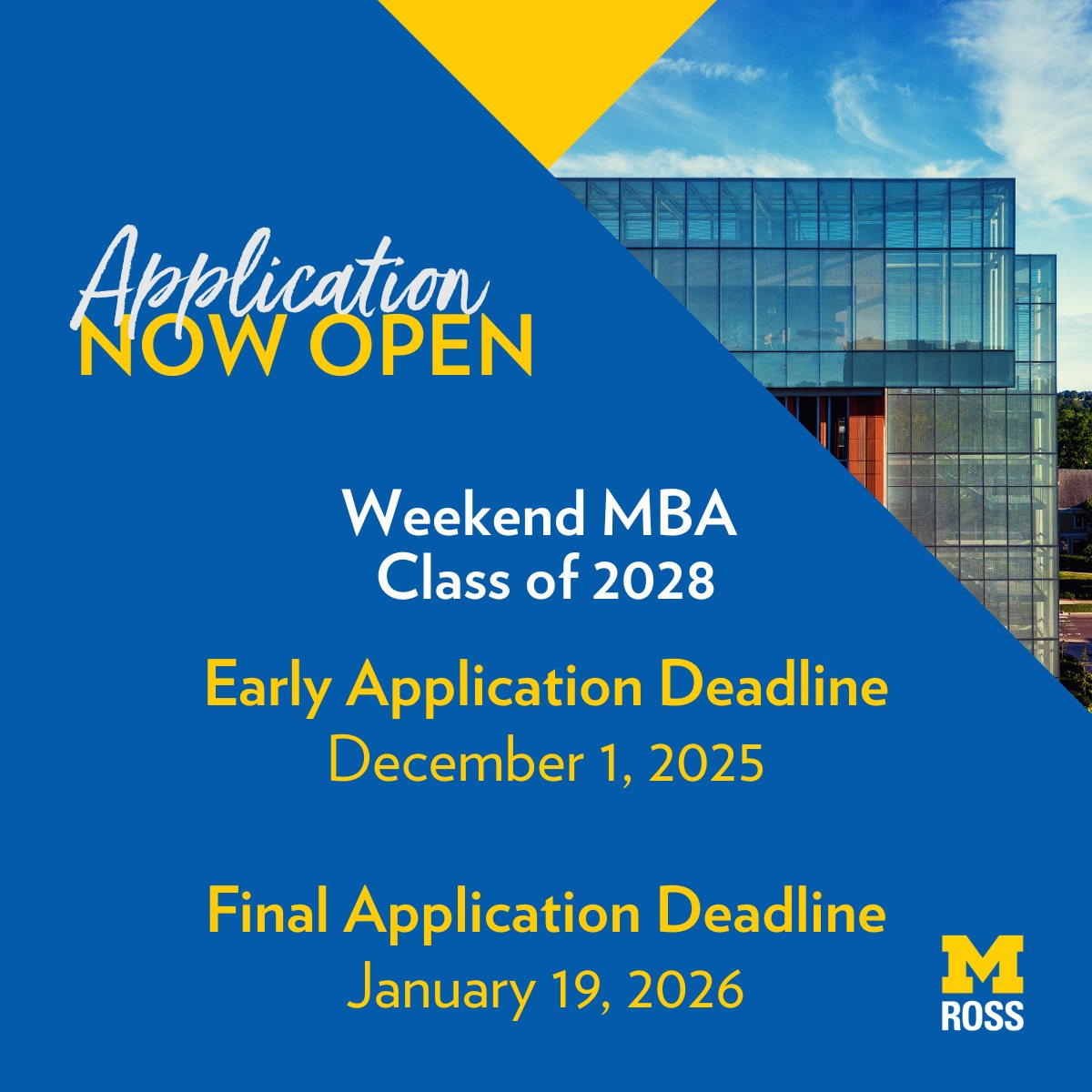 Application
NOW OPEN

Weekend MBA
Class of 2028

Early Application Deadline
December 1, 2025

Final Application Deadline
January 19, 2026

M
ROSS